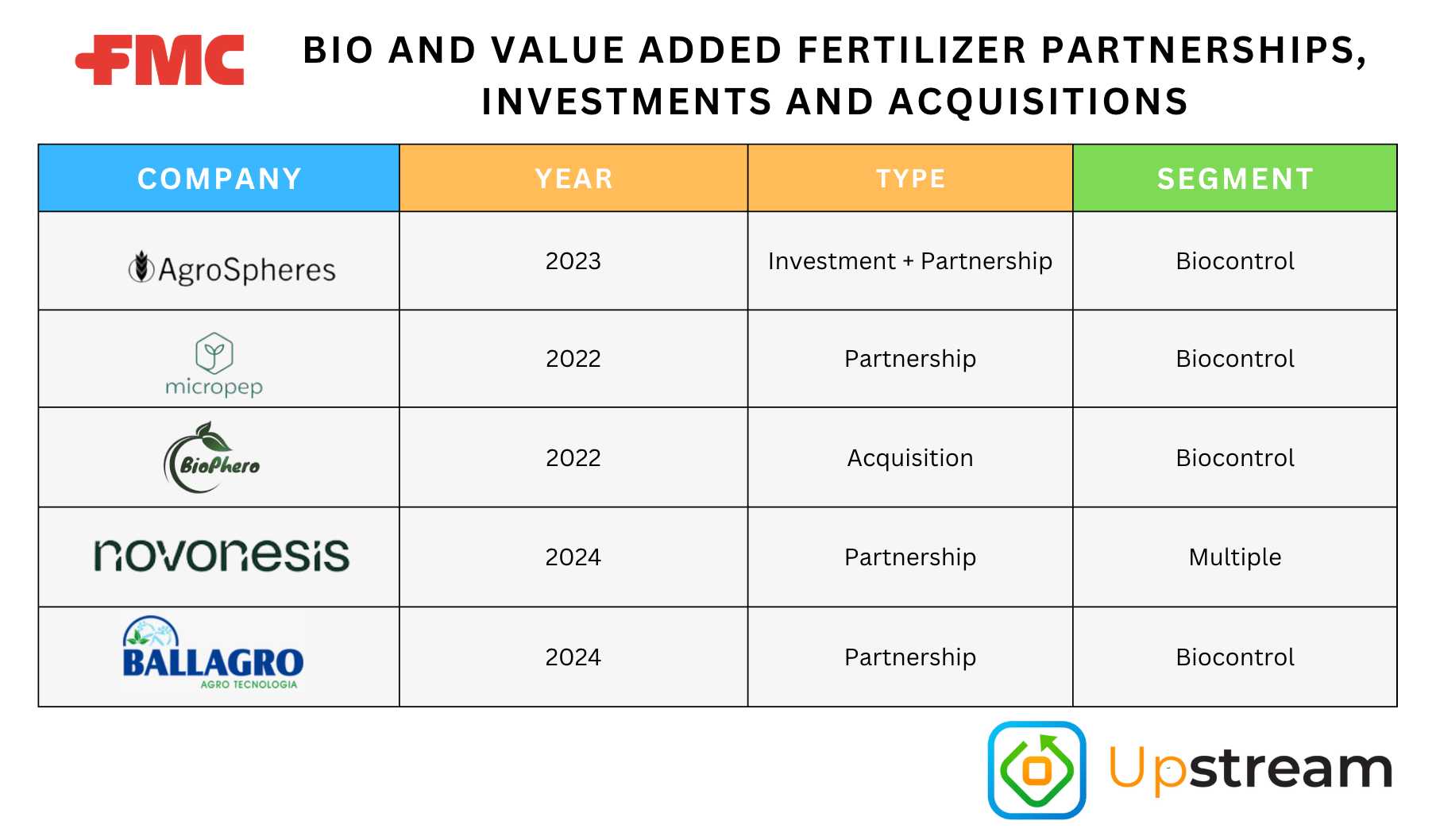 FMC

BIO AND VALUE ADDED FERTILIZER PARTNERSHIPS, INVESTMENTS AND ACQUISITIONS

| COMPANY | YEAR | TYPE | SEGMENT |
|---|---|---|---|
| AgroSpheres | 2023 | Investment + Partnership | Biocontrol |
| micropep | 2022 | Partnership | Biocontrol |
| BioPhero | 2022 | Acquisition | Biocontrol |
| novonesis | 2024 | Partnership | Multiple |
| BALLAGRO AGRO TECNOLOGIA | 2024 | Partnership | Biocontrol |

Upstream